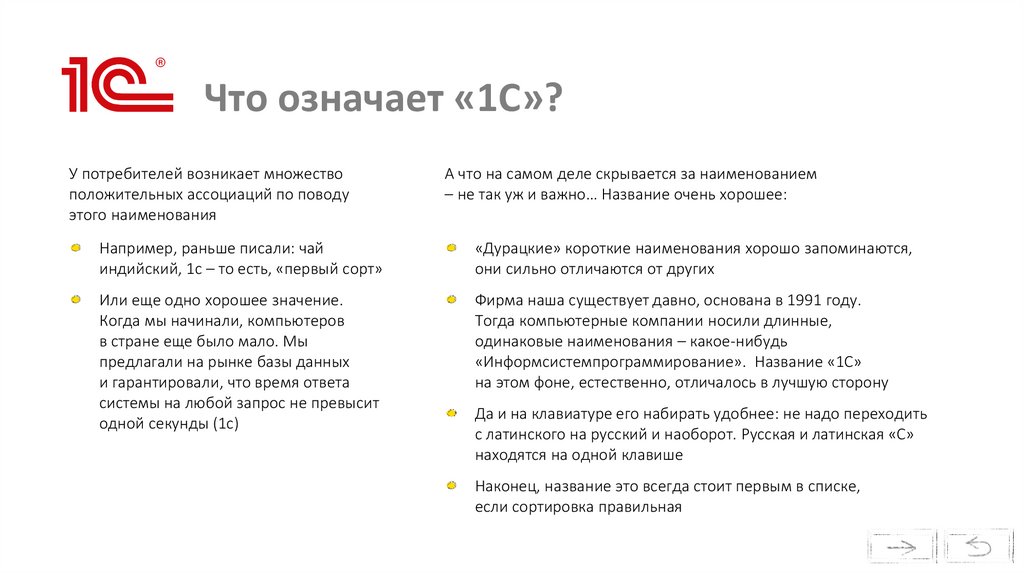 1С®

Что означает «1С»?

У потребителей возникает множество положительных ассоциаций по поводу этого наименования

Например, раньше писали: чай индийский, 1с – то есть, «первый сорт»

Или еще одно хорошее значение. Когда мы начинали, компьютеров в стране еще было мало. Мы предлагали на рынке базы данных и гарантировали, что время ответа системы на любой запрос не превысит одной секунды (1с)

А что на самом деле скрывается за наименованием – не так уж и важно… Название очень хорошее:

«Дурацкие» короткие наименования хорошо запоминаются, они сильно отличаются от других

Фирма наша существует давно, основана в 1991 году. Тогда компьютерные компании носили длинные, одинаковые наименования – какое-нибудь «Информсистемпрограммирование». Название «1С» на этом фоне, естественно, отличалось в лучшую сторону

Да и на клавиатуре его набирать удобнее: не надо переходить с латинского на русский и наоборот. Русская и латинская «С» находятся на одной клавише

Наконец, название это всегда стоит первым в списке, если сортировка правильная